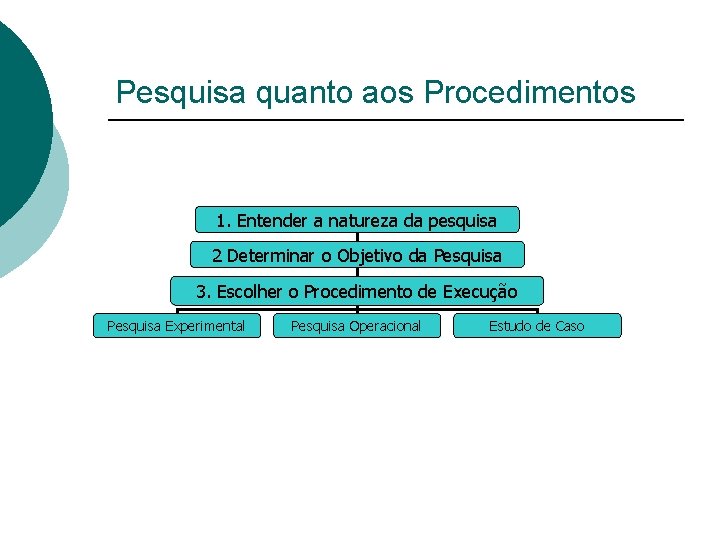 Pesquisa quanto aos Procedimentos

1. Entender a natureza da pesquisa

2 Determinar o Objetivo da Pesquisa

3. Escolher o Procedimento de Execução

Pesquisa Experimental

Pesquisa Operacional

Estudo de Caso